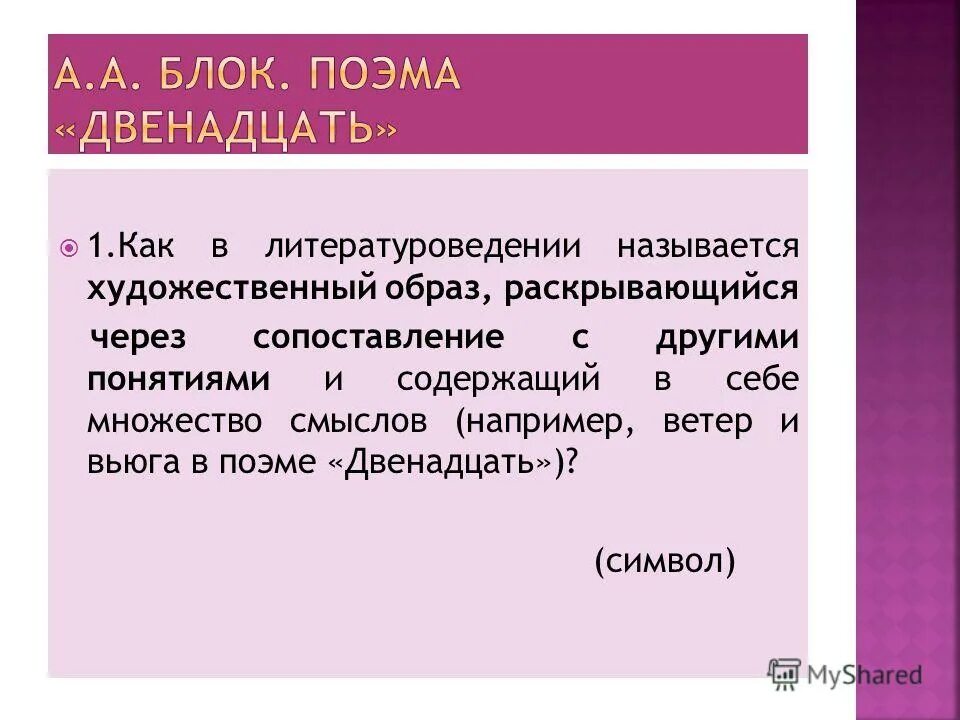 А.А. БЛОК. ПОЭМА «ДВЕНАДЦАТЬ»

1.Как в литературоведении называется художественный образ, раскрывающийся через сопоставление с другими понятиями и содержащий в себе множество смыслов (например, ветер и вьюга в поэме «Двенадцать»)?

(символ)

MyShared